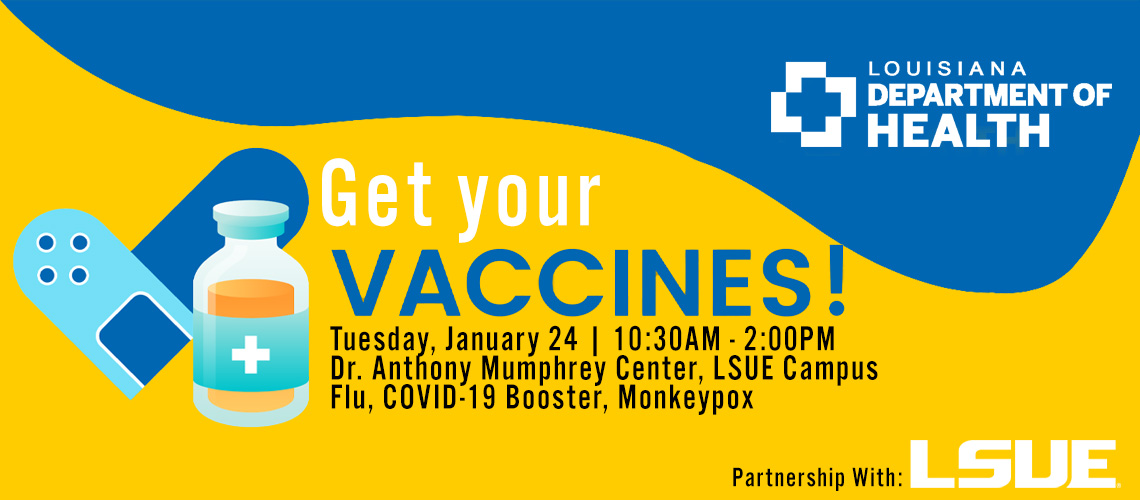 LOUISIANA
DEPARTMENT OF
HEALTH

Get your
VACCINES!

Tuesday, January 24 | 10:30AM - 2:00PM
Dr. Anthony Mumphrey Center, LSUE Campus
Flu, COVID-19 Booster, Monkeypox

Partnership With: LSUE